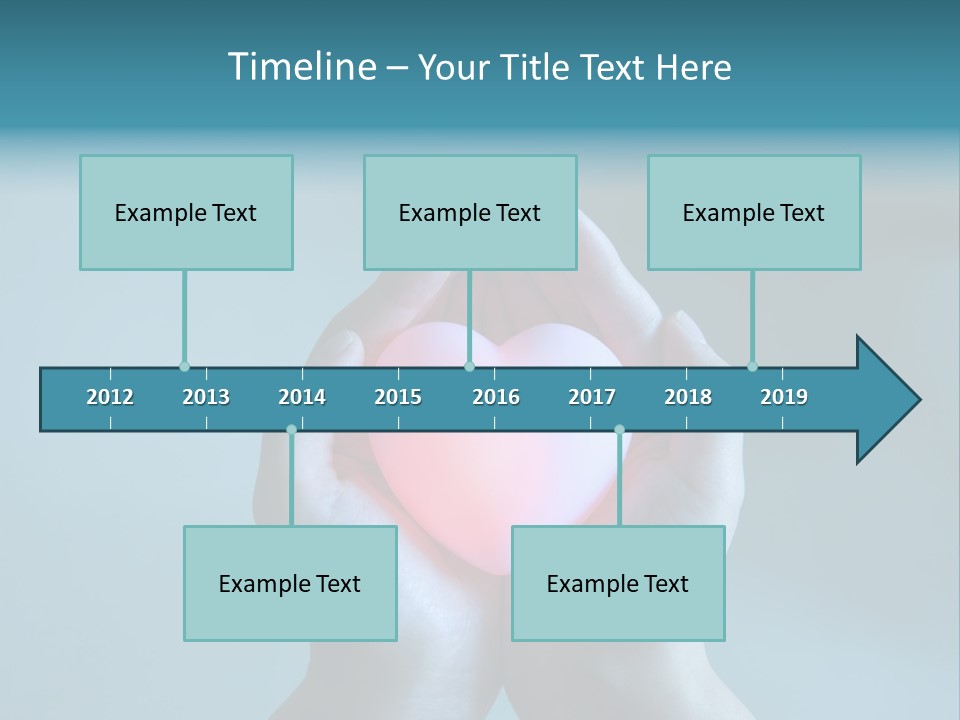 Timeline – Your Title Text Here

Example Text

Example Text

Example Text

2012 2013 2014 2015 2016 2017 2018 2019

Example Text

Example Text